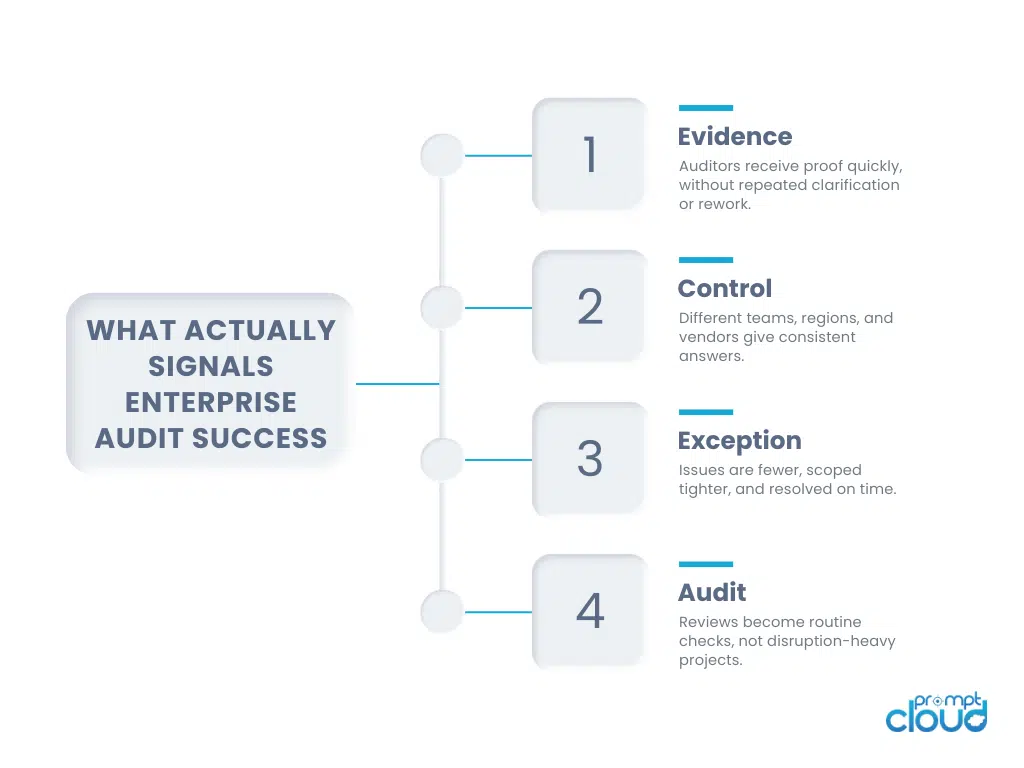 WHAT ACTUALLY SIGNALS ENTERPRISE AUDIT SUCCESS

1

Evidence

Auditors receive proof quickly, without repeated clarification or rework.

2

Control

Different teams, regions, and vendors give consistent answers.

3

Exception

Issues are fewer, scoped tighter, and resolved on time.

4

Audit

Reviews become routine checks, not disruption-heavy projects.

prompt cloud